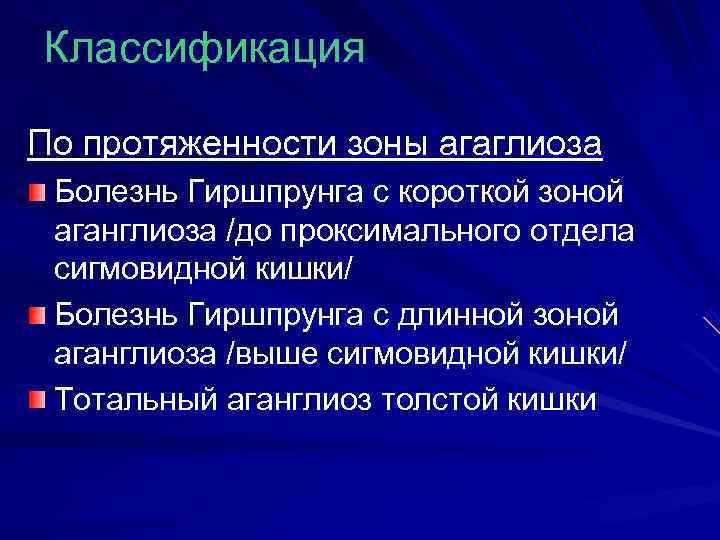 Классификация

По протяженности зоны агаглиоза

Болезнь Гиршпрунга с короткой зоной аганглиоза /до проксимального отдела сигмовидной кишки/

Болезнь Гиршпрунга с длинной зоной аганглиоза /выше сигмовидной кишки/

Тотальный аганглиоз толстой кишки